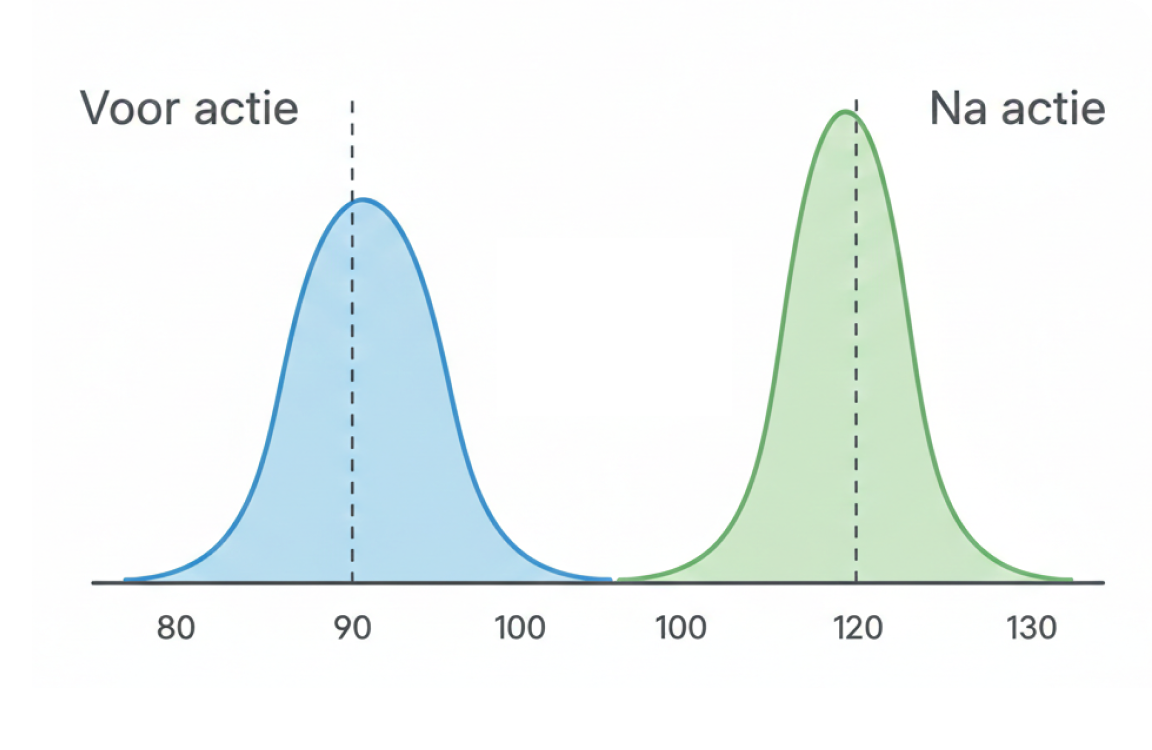 Voor actie

Na actie

80
90
100
100
120
130